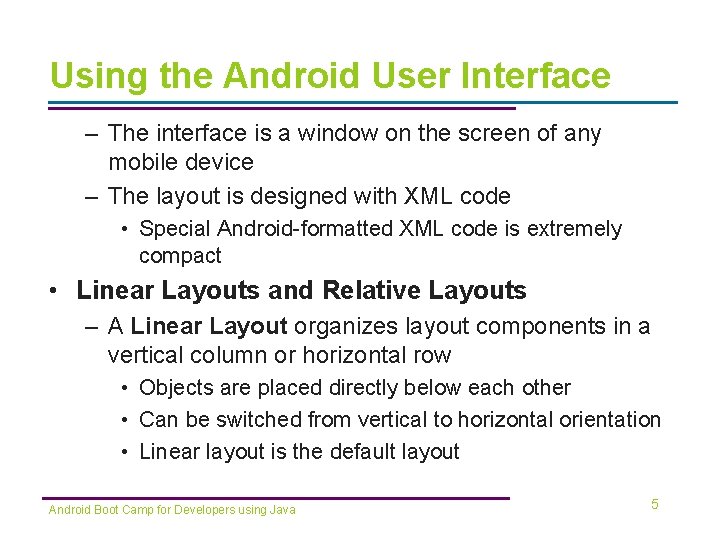 Using the Android User Interface

– The interface is a window on the screen of any mobile device

– The layout is designed with XML code

• Special Android-formatted XML code is extremely compact

• Linear Layouts and Relative Layouts

– A Linear Layout organizes layout components in a vertical column or horizontal row

• Objects are placed directly below each other

• Can be switched from vertical to horizontal orientation

• Linear layout is the default layout

Android Boot Camp for Developers using Java

5